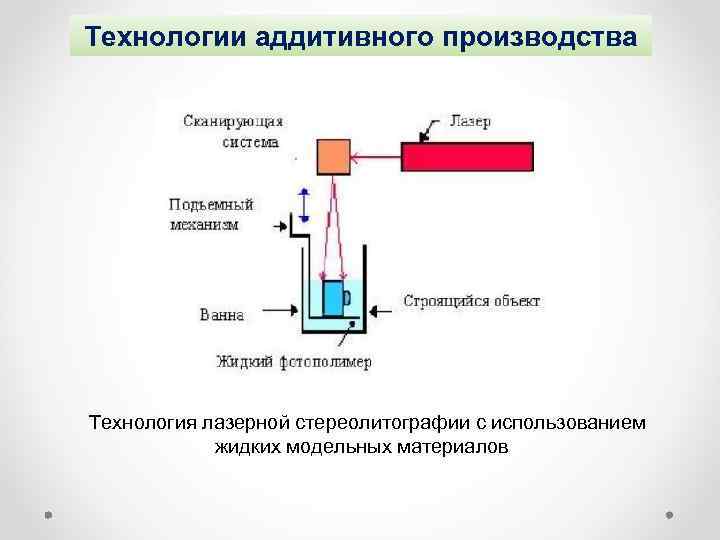 Технологии аддитивного производства

Сканирующая система

Лазер

Подъемный механизм

Ванна

Строящийся объект

Жидкий фотополимер

Технология лазерной стереолитографии с использованием жидких модельных материалов